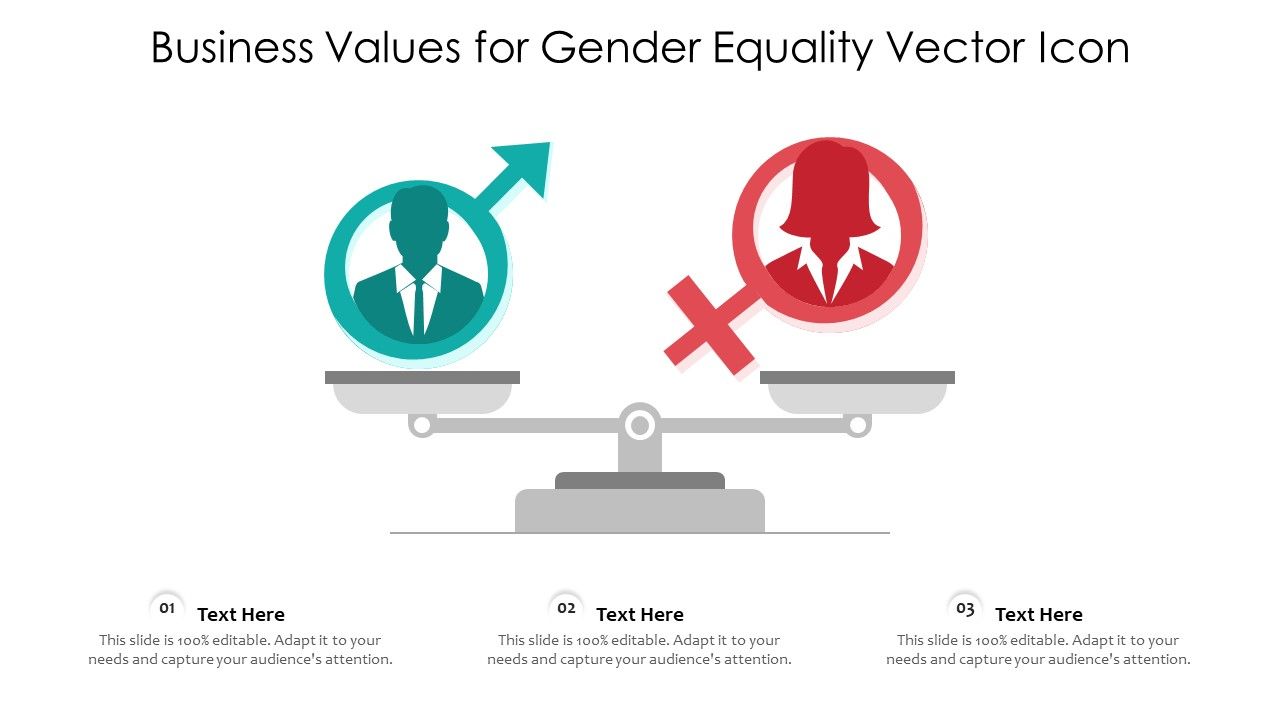 Business Values for Gender Equality Vector Icon

01
Text Here
This slide is 100% editable. Adapt it to your needs and capture your audience's attention.

02
Text Here
This slide is 100% editable. Adapt it to your needs and capture your audience's attention.

03
Text Here
This slide is 100% editable. Adapt it to your needs and capture your audience's attention.